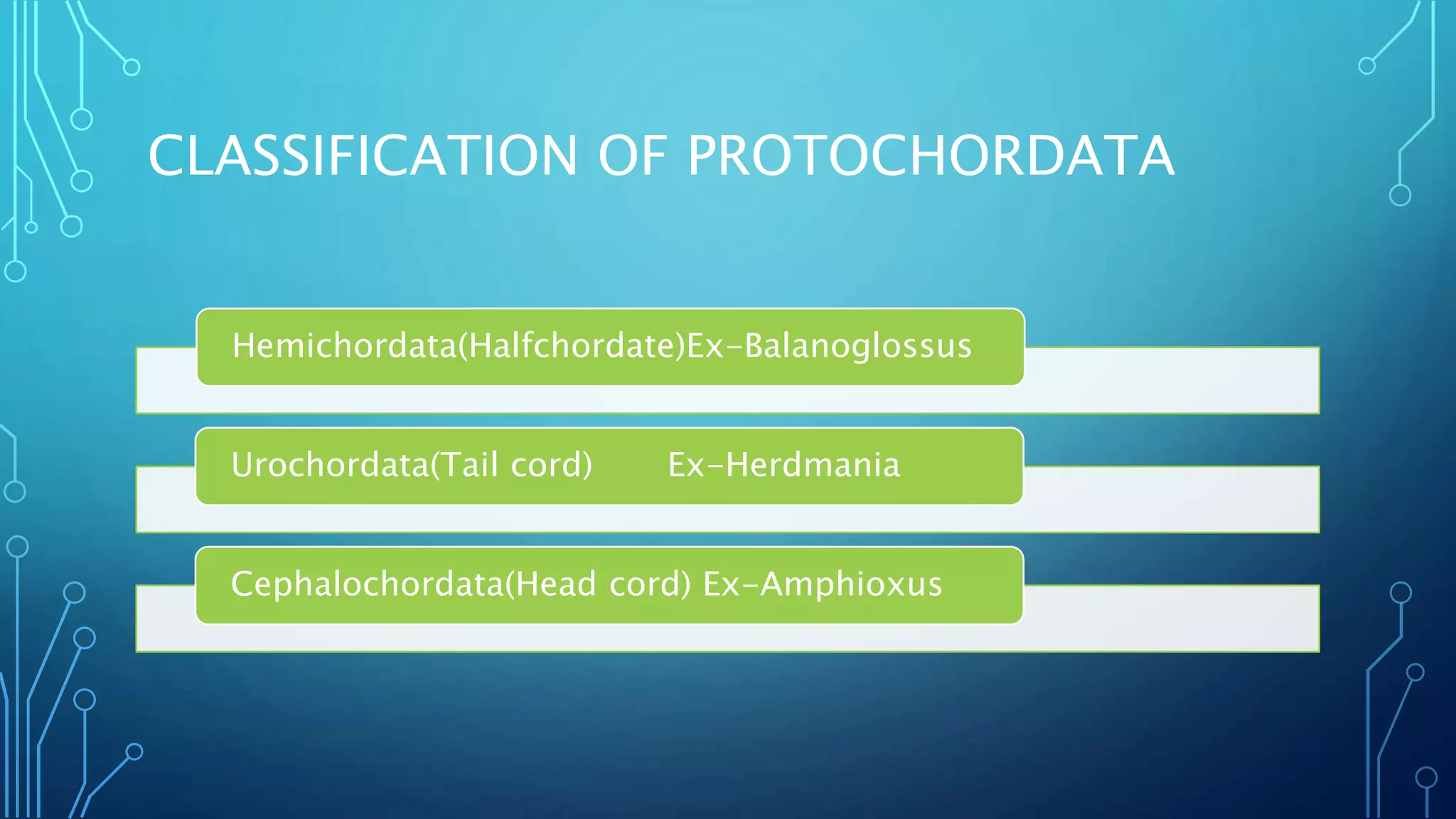 CLASSIFICATION OF PROTOCHORDATA

Hemichordata(Halfchordate)Ex-Balanoglossus

Urochordata(Tail cord)        Ex-Herdmania

Cephalochordata(Head cord) Ex-Amphioxus